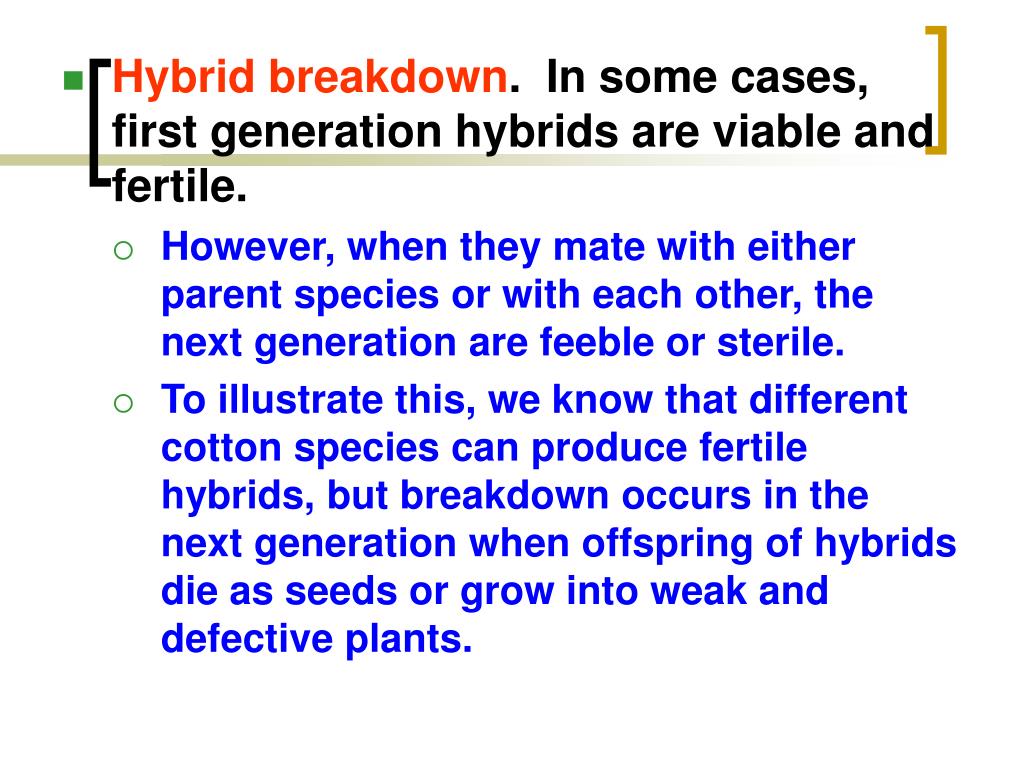 Hybrid breakdown. In some cases, first generation hybrids are viable and fertile.

However, when they mate with either parent species or with each other, the next generation are feeble or sterile.

To illustrate this, we know that different cotton species can produce fertile hybrids, but breakdown occurs in the next generation when offspring of hybrids die as seeds or grow into weak and defective plants.